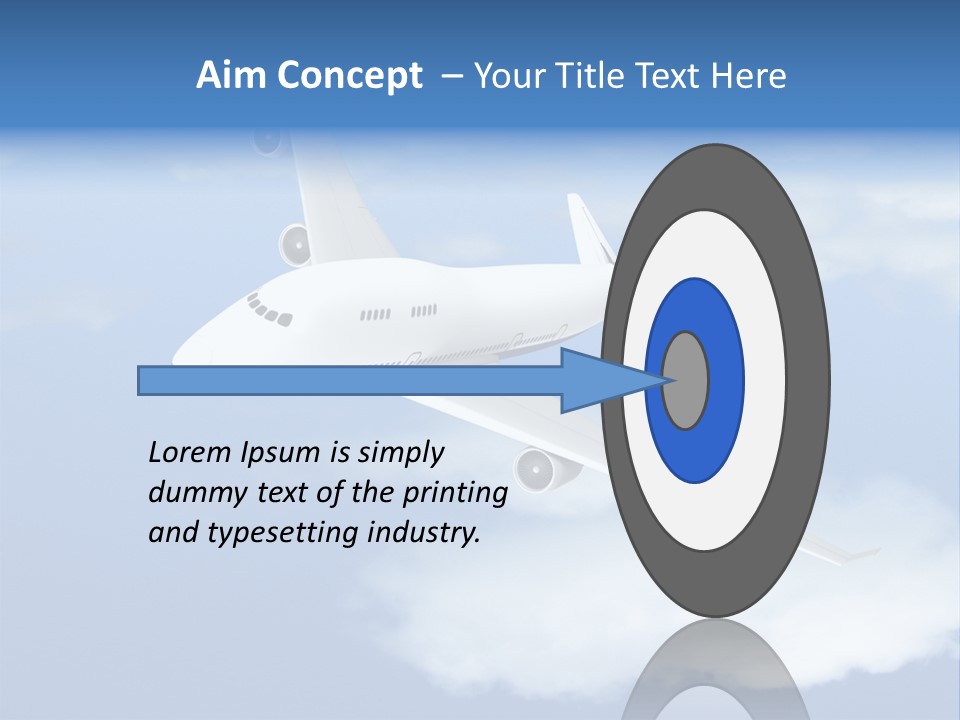 Aim Concept – Your Title Text Here

Lorem Ipsum is simply dummy text of the printing and typesetting industry.